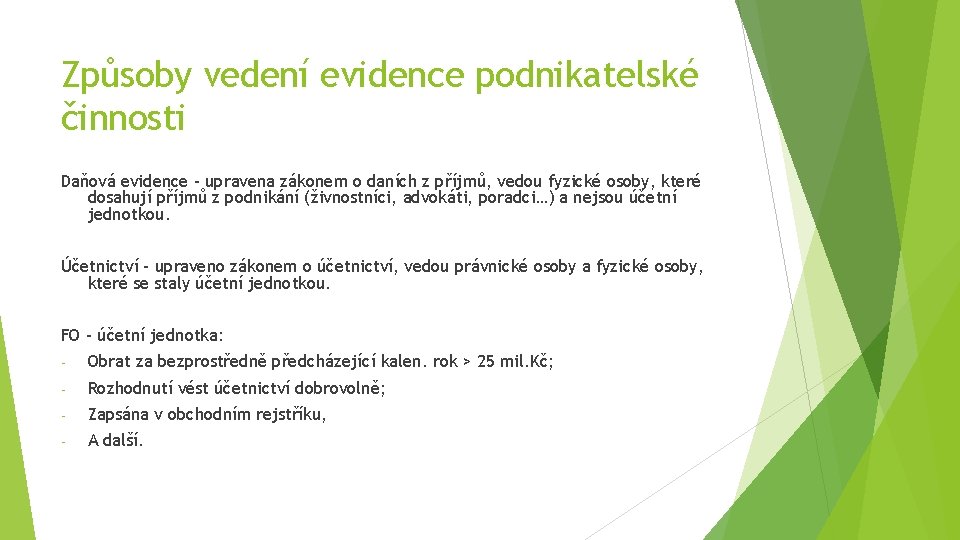 Způsoby vedení evidence podnikatelské činnosti

Daňová evidence - upravena zákonem o daních z příjmů, vedou fyzické osoby, které dosahují příjmů z podnikání (živnostníci, advokáti, poradci…) a nejsou účetní jednotkou.

Účetnictví - upraveno zákonem o účetnictví, vedou právnické osoby a fyzické osoby, které se staly účetní jednotkou.

FO - účetní jednotka:

- Obrat za bezprostředně předcházející kalen. rok > 25 mil.Kč;
- Rozhodnutí vést účetnictví dobrovolně;
- Zapsána v obchodním rejstříku,
- A další.